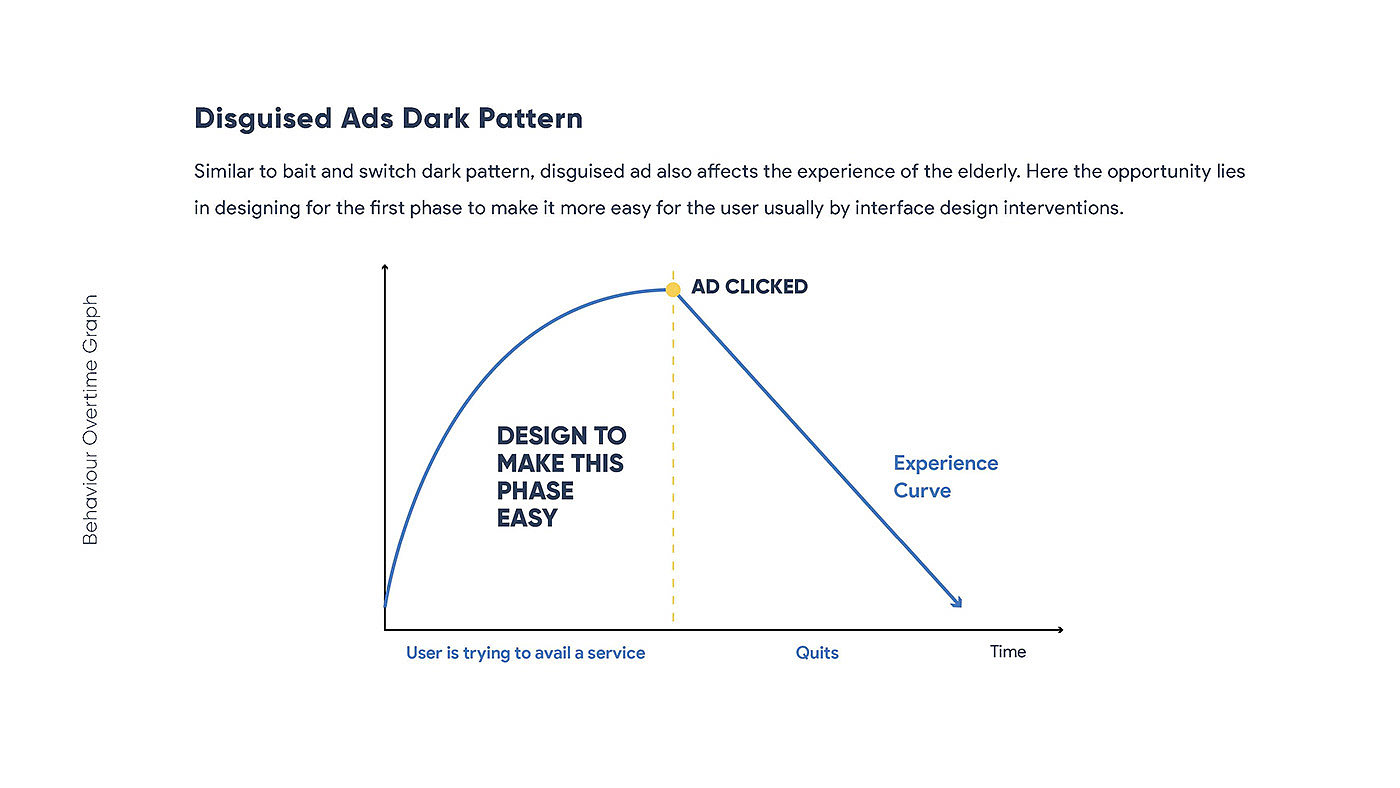 Disguised Ads Dark Pattern

Similar to bait and switch dark pattern, disguised ad also affects the experience of the elderly. Here the opportunity lies in designing for the first phase to make it more easy for the user usually by interface design interventions.

Behaviour Overtime Graph

AD CLICKED

DESIGN TO MAKE THIS PHASE EASY

Experience Curve

User is trying to avail a service

Quits

Time